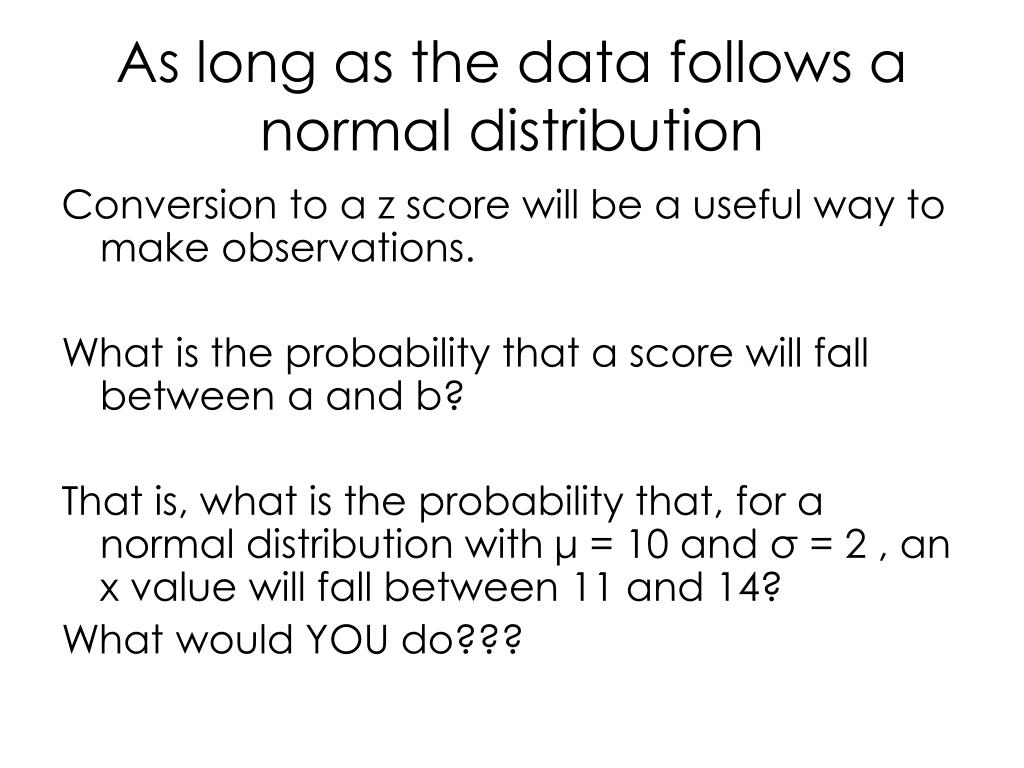 As long as the data follows a normal distribution

Conversion to a z score will be a useful way to make observations.

What is the probability that a score will fall between a and b?

That is, what is the probability that, for a normal distribution with $\mu = 10$ and $\sigma = 2$ , an x value will fall between 11 and 14?

What would YOU do???